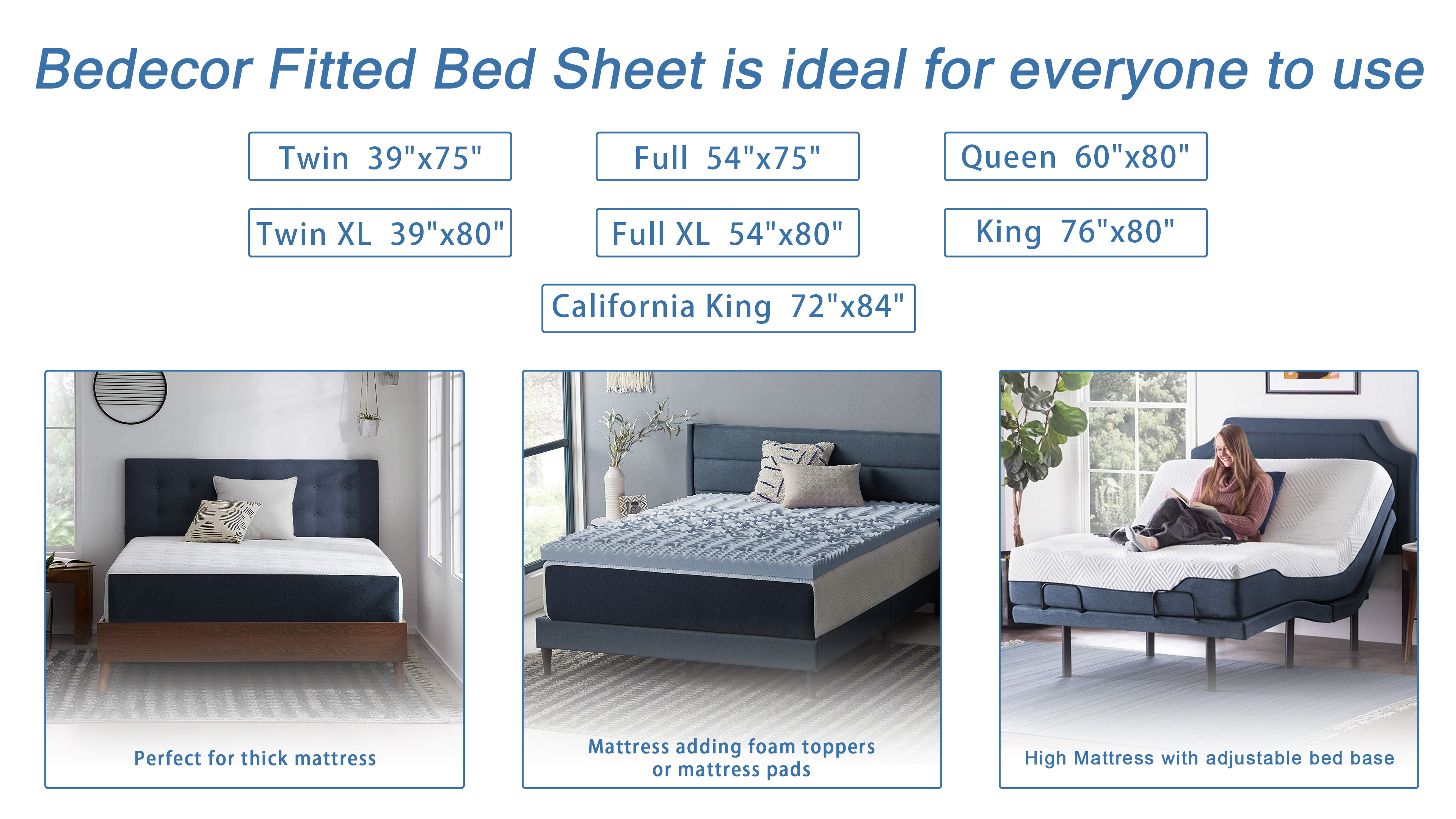 Bedecor Fitted Bed Sheet is ideal for everyone to use

Twin 39"x75"

Full 54"x75"

Queen 60"x80"

Twin XL 39"x80"

Full XL 54"x80"

King 76"x80"

California King 72"x84"

Perfect for thick mattress

Mattress adding foam toppers or mattress pads

High Mattress with adjustable bed base